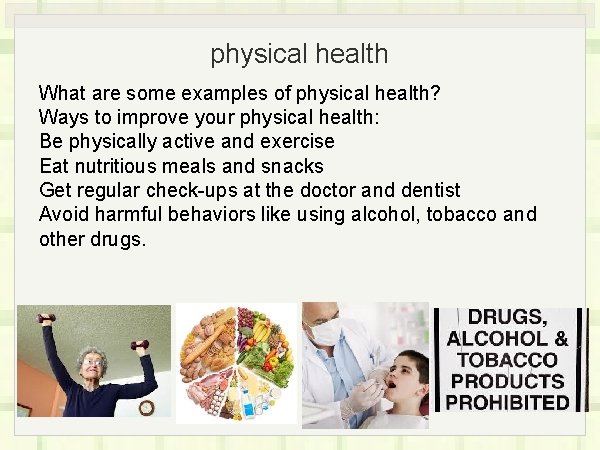 physical health

What are some examples of physical health?
Ways to improve your physical health:
Be physically active and exercise
Eat nutritious meals and snacks
Get regular check-ups at the doctor and dentist
Avoid harmful behaviors like using alcohol, tobacco and other drugs.

DRUGS, ALCOHOL & TOBACCO PRODUCTS PROHIBITED